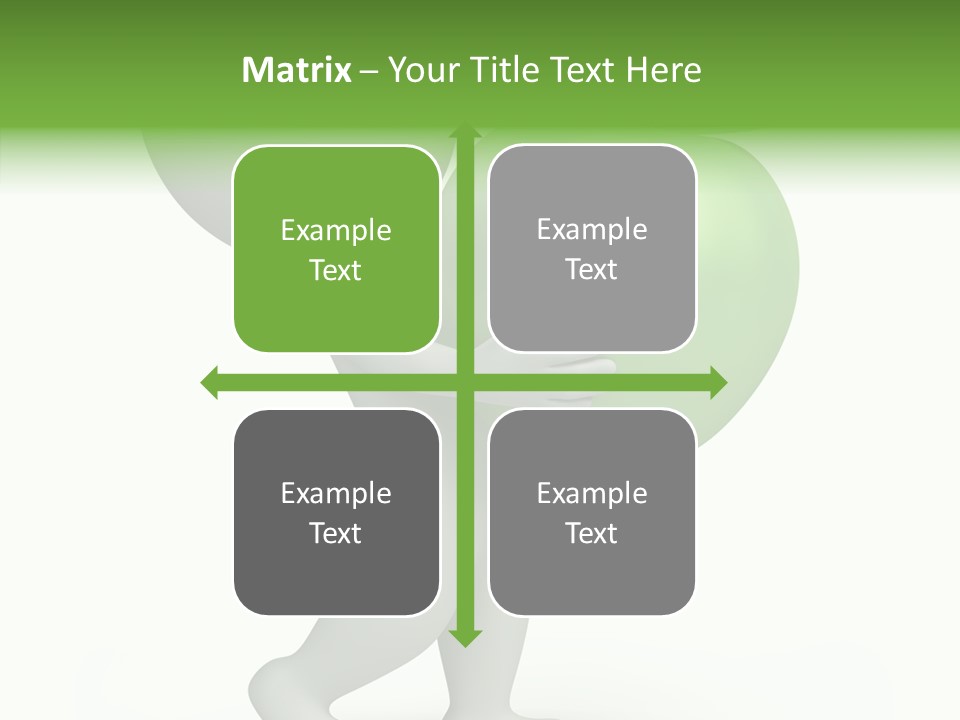 Matrix – Your Title Text Here

Example Text

Example Text

Example Text

Example Text